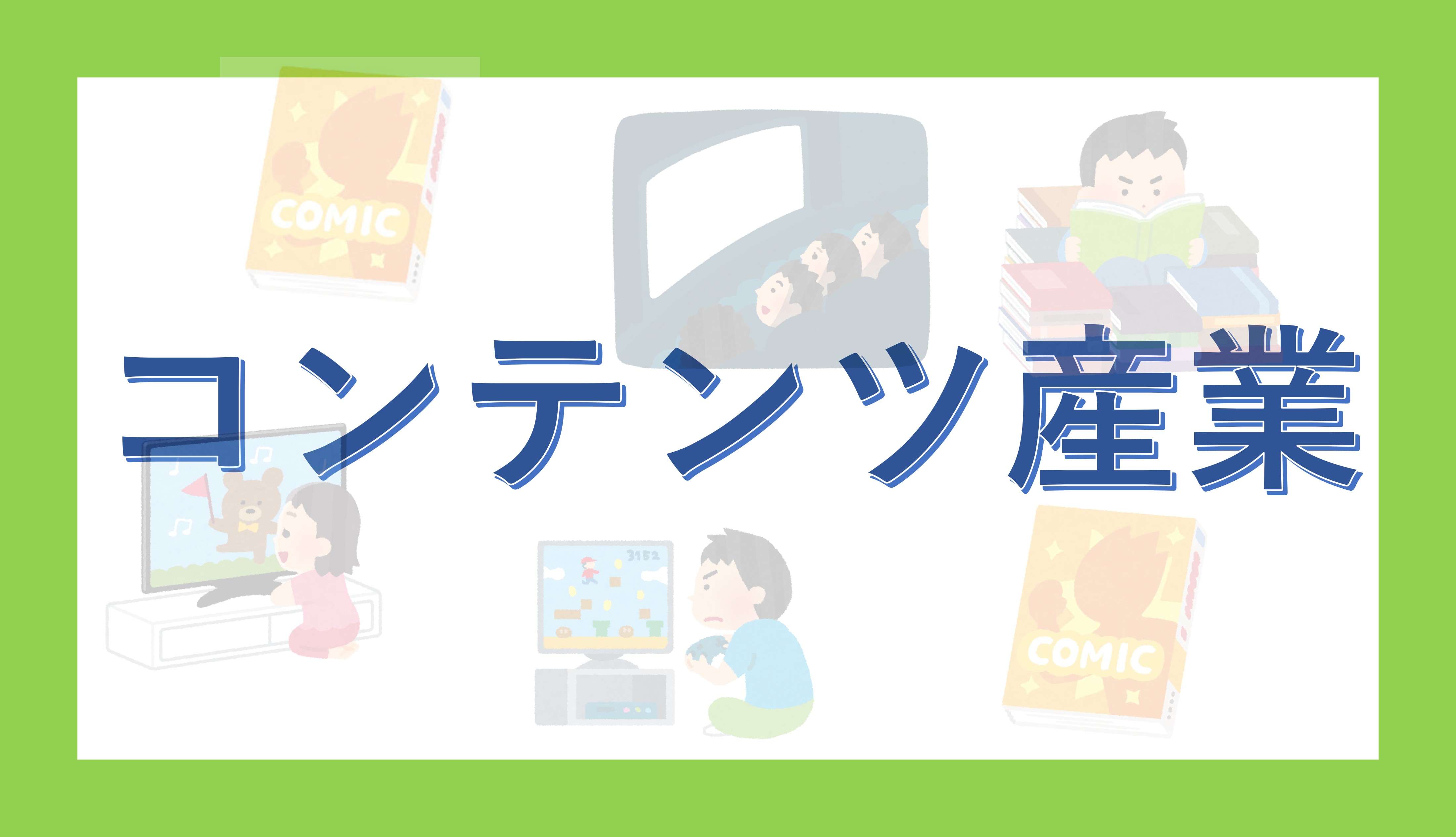 COMIC

コンテンツ産業

3152

COMIC